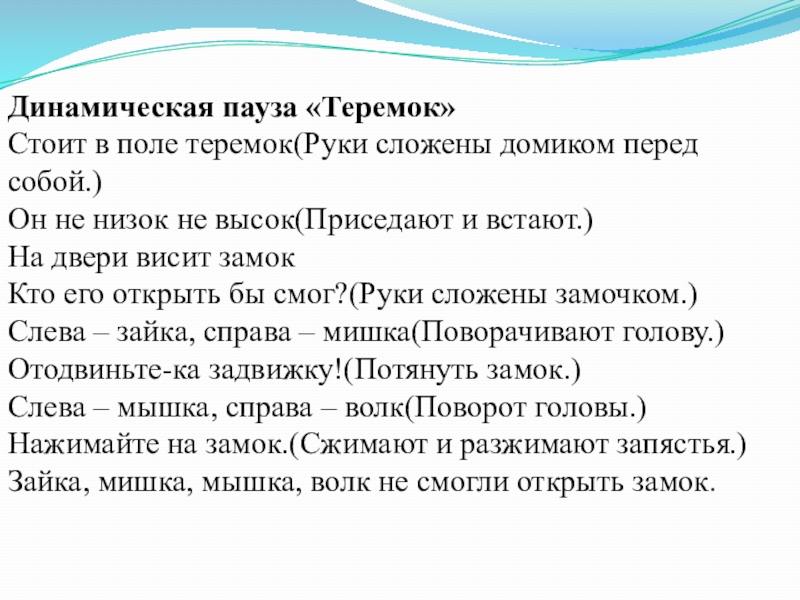 Динамическая пауза «Теремок»
Стоит в поле теремок(Руки сложены домиком перед собой.)
Он не низок не высок(Приседают и встают.)
На двери висит замок
Кто его открыть бы смог?(Руки сложены замочком.)
Слева – зайка, справа – мишка(Поворачивают голову.)
Отодвиньте-ка задвижку!(Потянуть замок.)
Слева – мышка, справа – волк(Поворот головы.)
Нажимайте на замок.(Сжимают и разжимают запястья.)
Зайка, мишка, мышка, волк не смогли открыть замок.